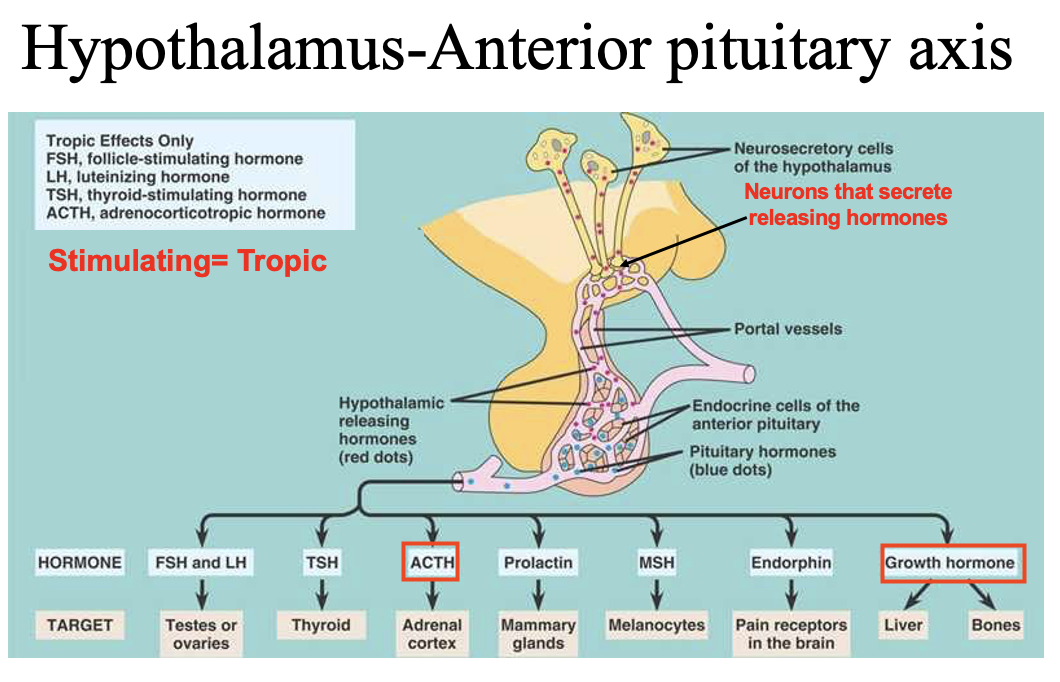 Hypothalamus-Anterior pituitary axis

Tropic Effects Only
FSH, follicle-stimulating hormone
LH, luteinizing hormone
TSH, thyroid-stimulating hormone
ACTH, adrenocorticotropic hormone

Stimulating= Tropic

Neurosecretory cells of the hypothalamus

Neurons that secrete releasing hormones

Portal vessels

Hypothalamic releasing hormones (red dots)

Endocrine cells of the anterior pituitary

Pituitary hormones (blue dots)

| HORMONE | FSH and LH | TSH | ACTH | Prolactin | MSH | Endorphin | Growth hormone | |
|---|---|---|---|---|---|---|---|---|
| TARGET | Testes or ovaries | Thyroid | Adrenal cortex | Mammary glands | Melanocytes | Pain receptors in the brain | Liver | Bones |